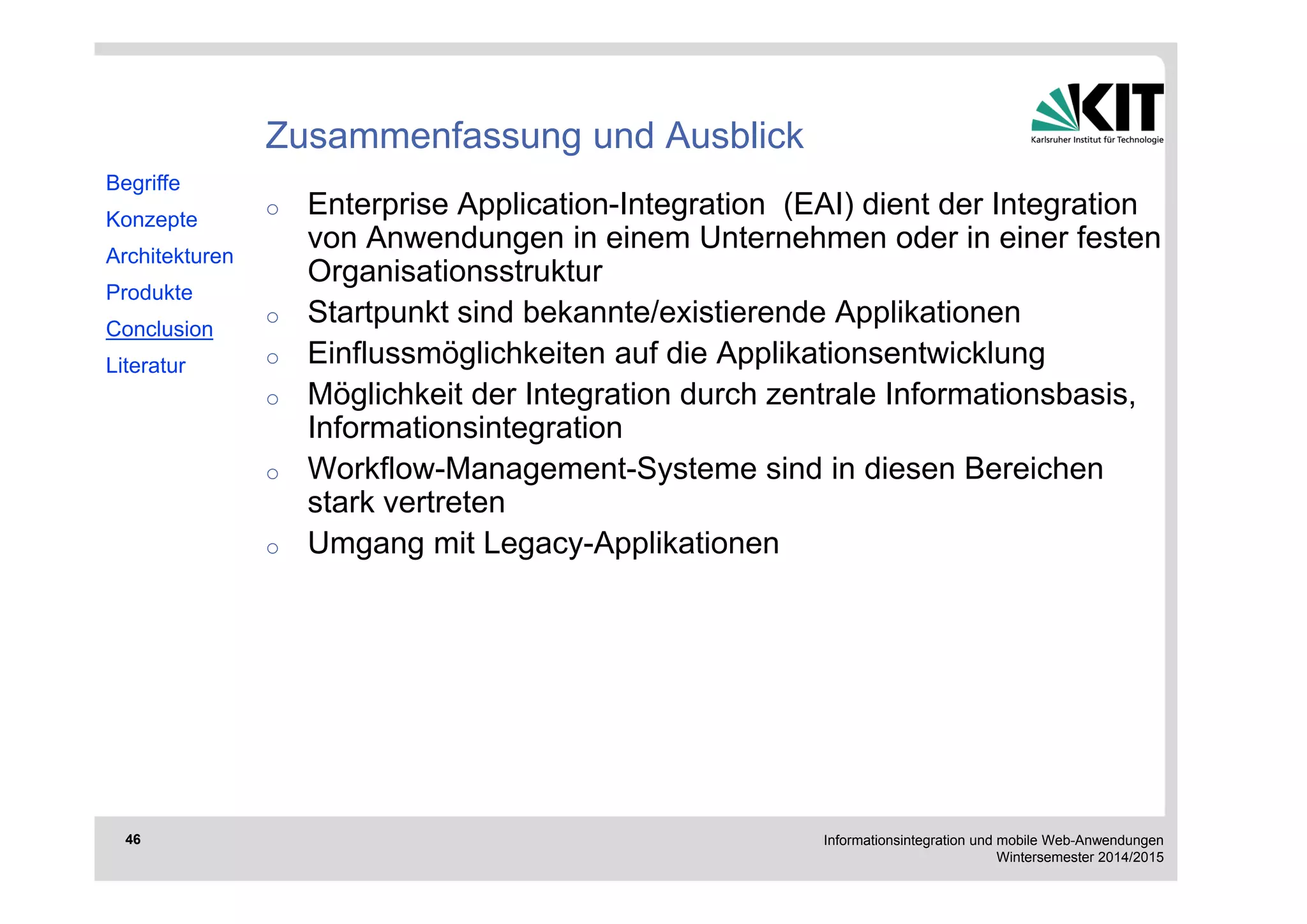 KIT
Karlsruher Institut für Technologie

Zusammenfassung und Ausblick

Begriffe
Konzepte
Architekturen
Produkte
Conclusion
Literatur

○ Enterprise Application-Integration (EAI) dient der Integration von Anwendungen in einem Unternehmen oder in einer festen Organisationsstruktur
○ Startpunkt sind bekannte/existierende Applikationen
○ Einflussmöglichkeiten auf die Applikationsentwicklung
○ Möglichkeit der Integration durch zentrale Informationsbasis, Informationsintegration
○ Workflow-Management-Systeme sind in diesen Bereichen stark vertreten
○ Umgang mit Legacy-Applikationen

46

Informationsintegration und mobile Web-Anwendungen
Wintersemester 2014/2015